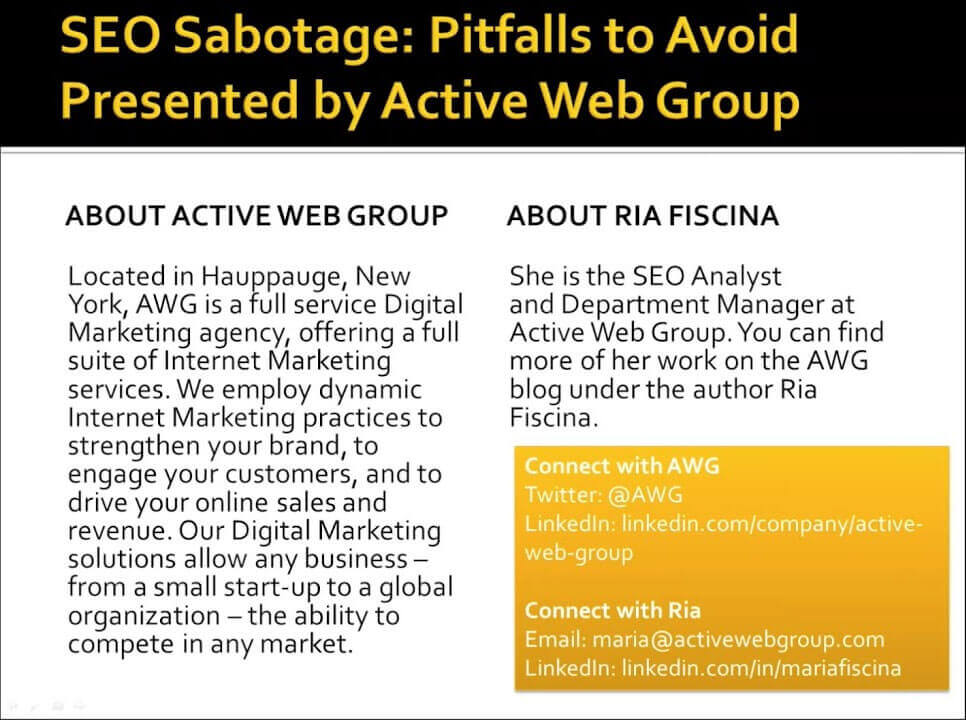 SEO Sabotage: Pitfalls to Avoid
Presented by Active Web Group

ABOUT ACTIVE WEB GROUP

Located in Hauppauge, New York, AWG is a full service Digital Marketing agency, offering a full suite of Internet Marketing services. We employ dynamic Internet Marketing practices to strengthen your brand, to engage your customers, and to drive your online sales and revenue. Our Digital Marketing solutions allow any business – from a small start-up to a global organization – the ability to compete in any market.

ABOUT RIA FISCINA

She is the SEO Analyst and Department Manager at Active Web Group. You can find more of her work on the AWG blog under the author Ria Fiscina.

Connect with AWG
Twitter: @AWG
LinkedIn: linkedin.com/company/active-web-group

Connect with Ria
Email: maria@activewebgroup.com
LinkedIn: linkedin.com/in/mariafiscina